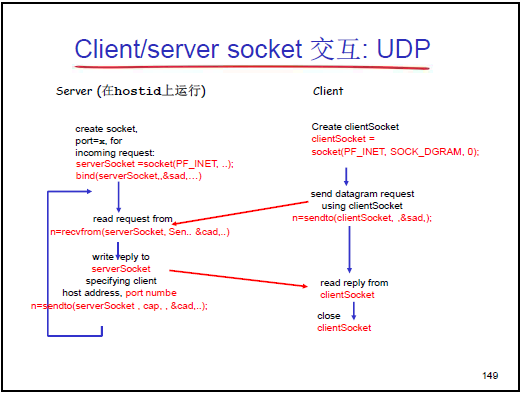 Client/server socket 交互: UDP

Server (在hostid上运行)

create socket,
port=x, for
incoming request:
serverSocket =socket(PF_INET, ..);
bind(serverSocket,,&sad,…)

read request from
n=recvfrom(serverSocket, Sen.. &cad,..)

write reply to
serverSocket
specifying client
host address, port numbe
n=sendto(serverSocket , cap, , &cad,..);

Client

Create clientSocket
clientSocket =
socket(PF_INET, SOCK_DGRAM, 0);

send datagram request
using clientSocket
n=sendto(clientSocket, ,&sad,);

read reply from
clientSocket

close
clientSocket

149